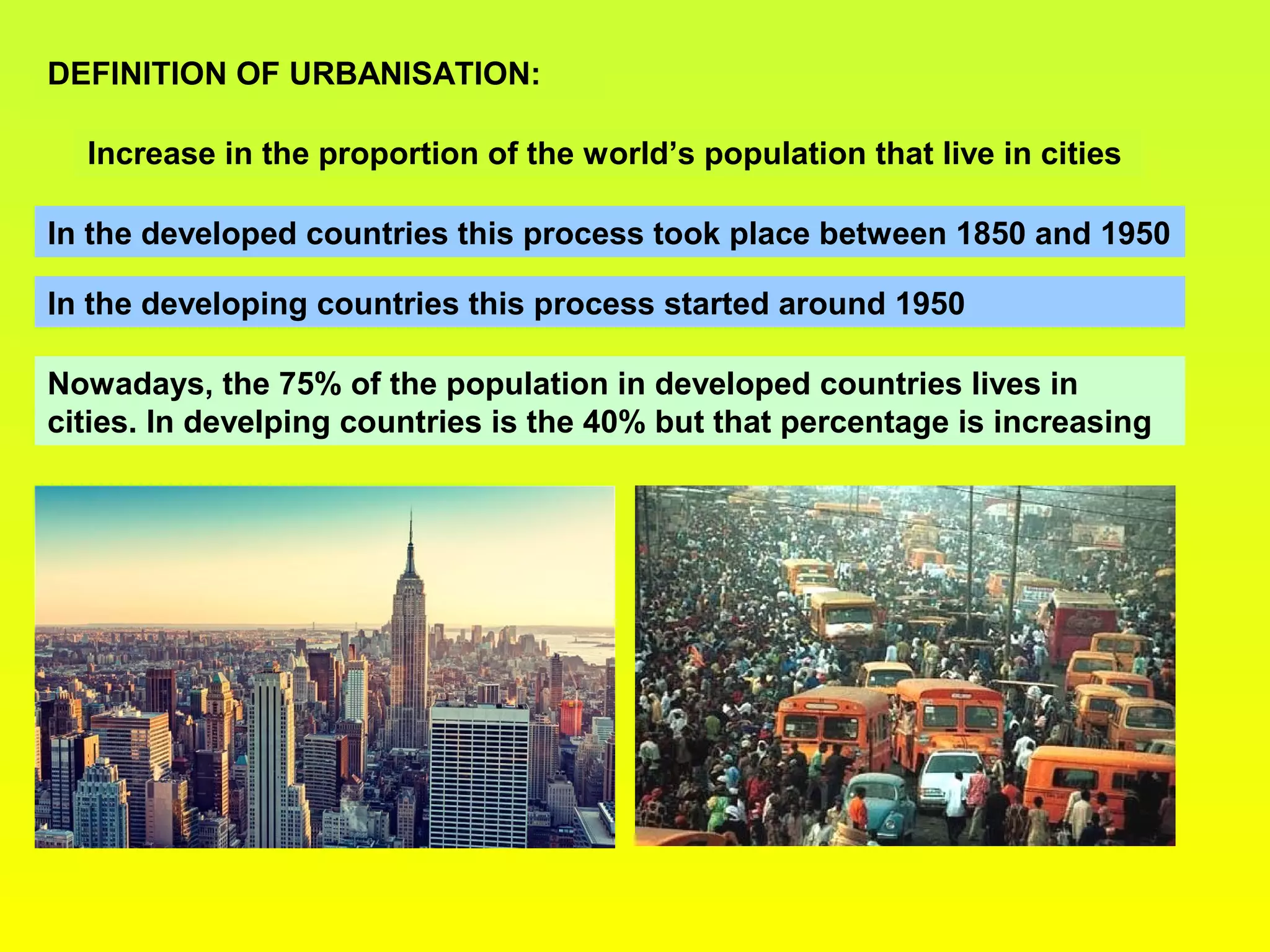 DEFINITION OF URBANISATION:

Increase in the proportion of the world's population that live in cities

In the developed countries this process took place between 1850 and 1950

In the developing countries this process started around 1950

Nowadays, the 75% of the population in developed countries lives in cities. In develping countries is the 40% but that percentage is increasing